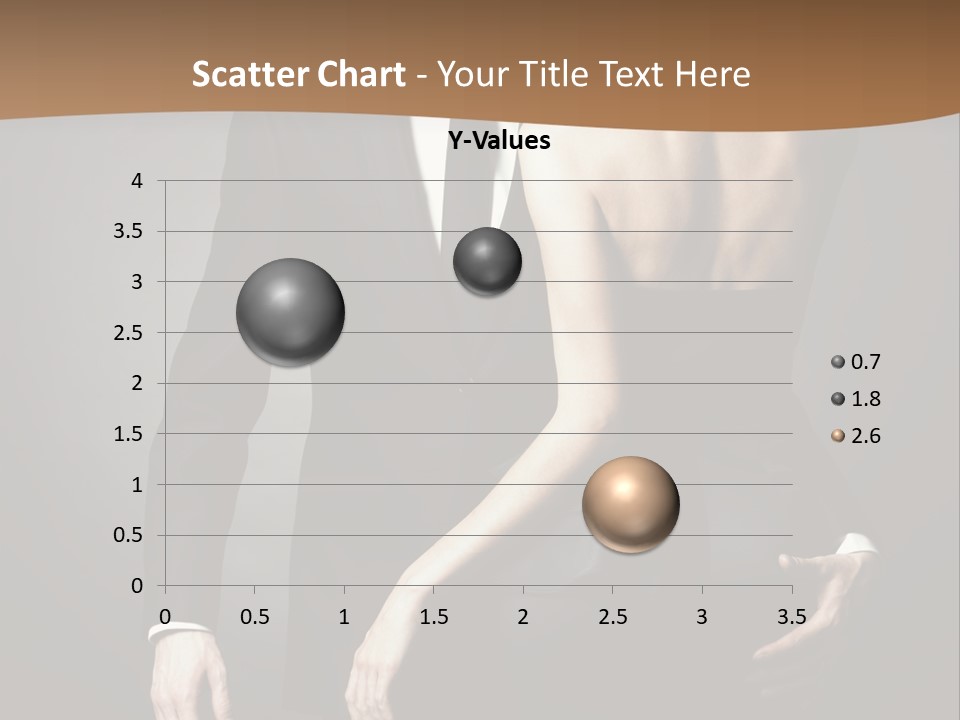 Scatter Chart - Your Title Text Here

Y-Values

4
3.5
3
2.5
2
1.5
1
0.5
0

0 0.5 1 1.5 2 2.5 3 3.5

0.7
1.8
2.6